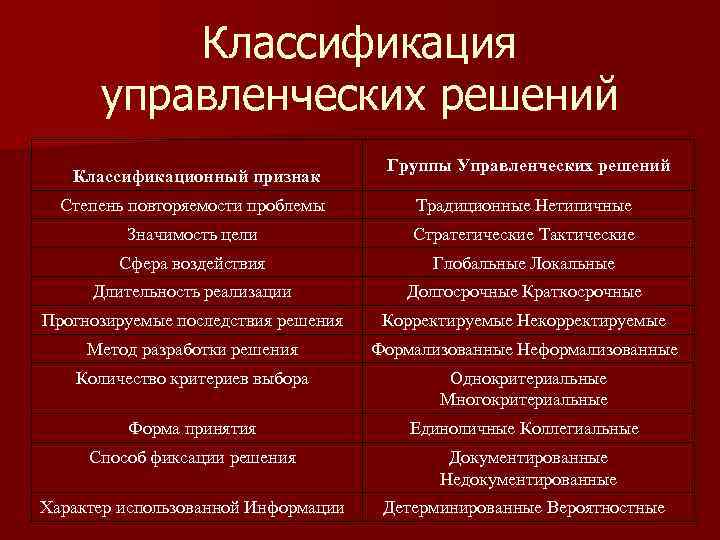 Классификация управленческих решений

| Классификационный признак | Группы Управленческих решений |
|---|---|
| Степень повторяемости проблемы | Традиционные Нетипичные |
| Значимость цели | Стратегические Тактические |
| Сфера воздействия | Глобальные Локальные |
| Длительность реализации | Долгосрочные Краткосрочные |
| Прогнозируемые последствия решения | Корректируемые Некорректируемые |
| Метод разработки решения | Формализованные Неформализованные |
| Количество критериев выбора | Однокритериальные Многокритериальные |
| Форма принятия | Единоличные Коллегиальные |
| Способ фиксации решения | Документированные Недокументированные |
| Характер использованной Информации | Детерминированные Вероятностные |